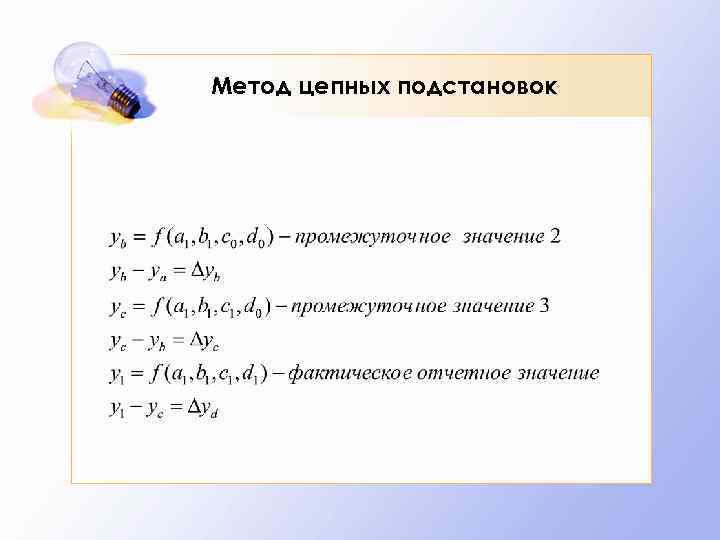 Метод цепных подстановок

$y_b = f(a_1, b_1, c_0, d_0)$ – промежуточное значение 2

$y_b - y_a = \Delta y_b$

$y_c = f(a_1, b_1, c_1, d_0)$ – промежуточное значение 3

$y_c - y_b = \Delta y_c$

$y_1 = f(a_1, b_1, c_1, d_1)$ – фактическое отчетное значение

$y_1 - y_c = \Delta y_d$